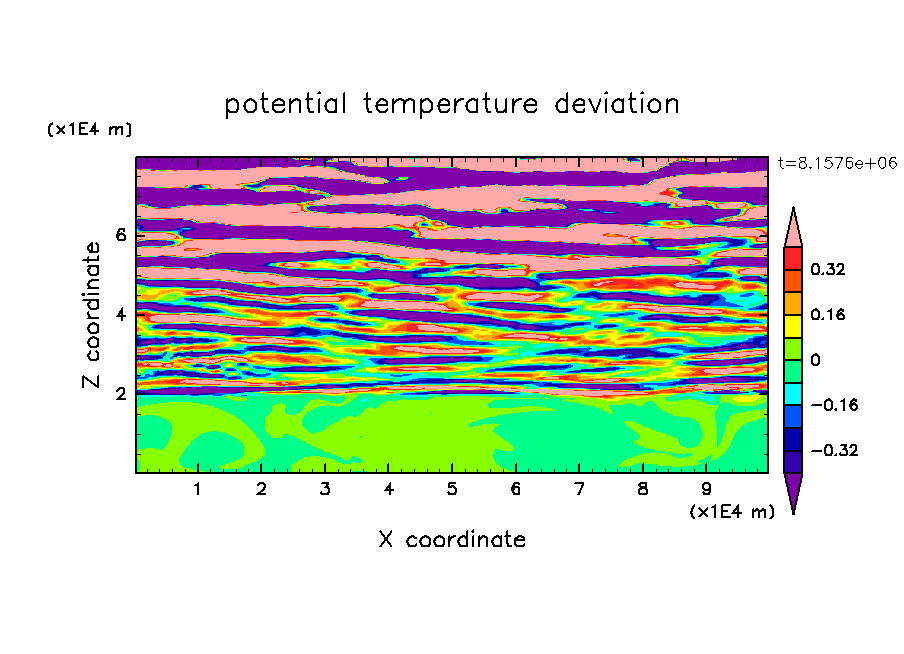 potential temperature deviation

(x1E4 m)

t=8.1576e+06

Z coordinate

6

4

2

0.32

0.16

0

−0.16

−0.32

1 2 3 4 5 6 7 8 9

(x1E4 m)

X coordinate